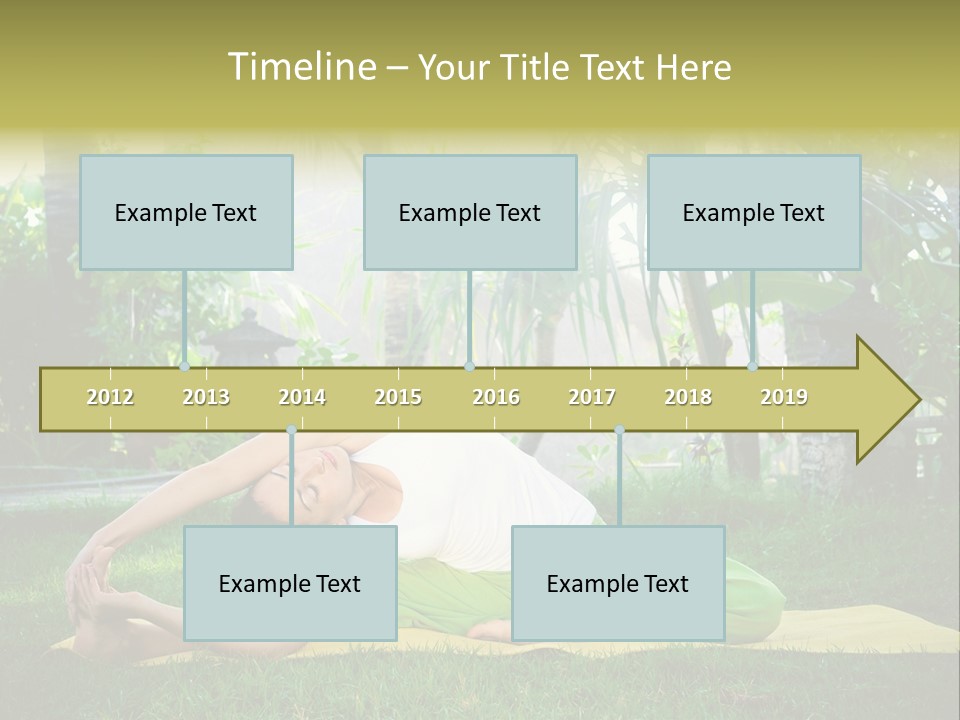 Timeline – Your Title Text Here

Example Text

Example Text

Example Text

2012 2013 2014 2015 2016 2017 2018 2019

Example Text

Example Text